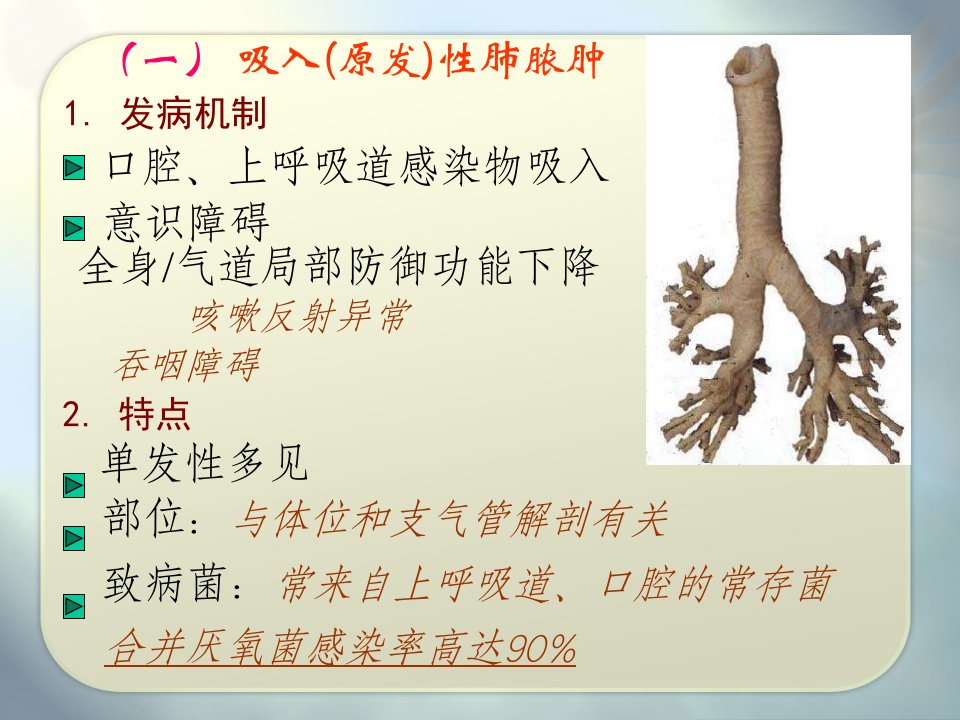 （一） 吸入(原发)性肺脓肿

1. 发病机制

口腔、上呼吸道感染物吸入

意识障碍

全身/气道局部防御功能下降

咳嗽反射异常

吞咽障碍

2. 特点

单发性多见

部位：与体位和支气管解剖有关

致病菌：常来自上呼吸道、口腔的常存菌

合并厌氧菌感染率高达90%